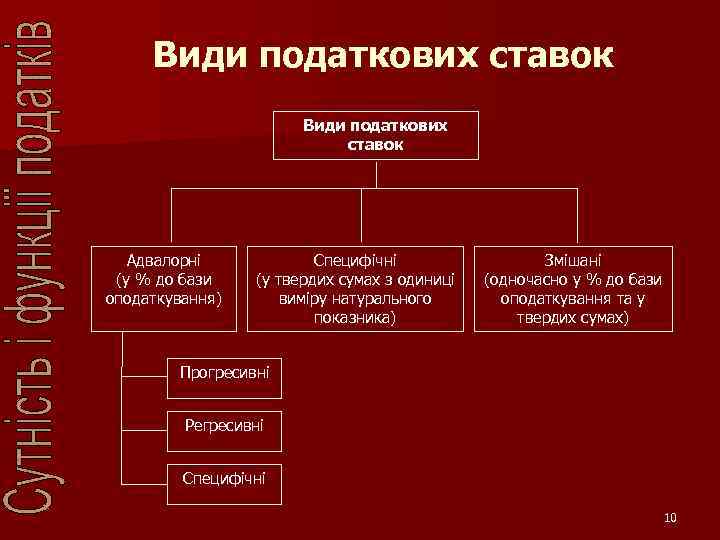 Сутність і функції податків

Види податкових ставок

Види податкових ставок

Адвалорні (у % до бази оподаткування)

Специфічні (у твердих сумах з одиниці виміру натурального показника)

Змішані (одночасно у % до бази оподаткування та у твердих сумах)

Прогресивні

Регресивні

Специфічні

10